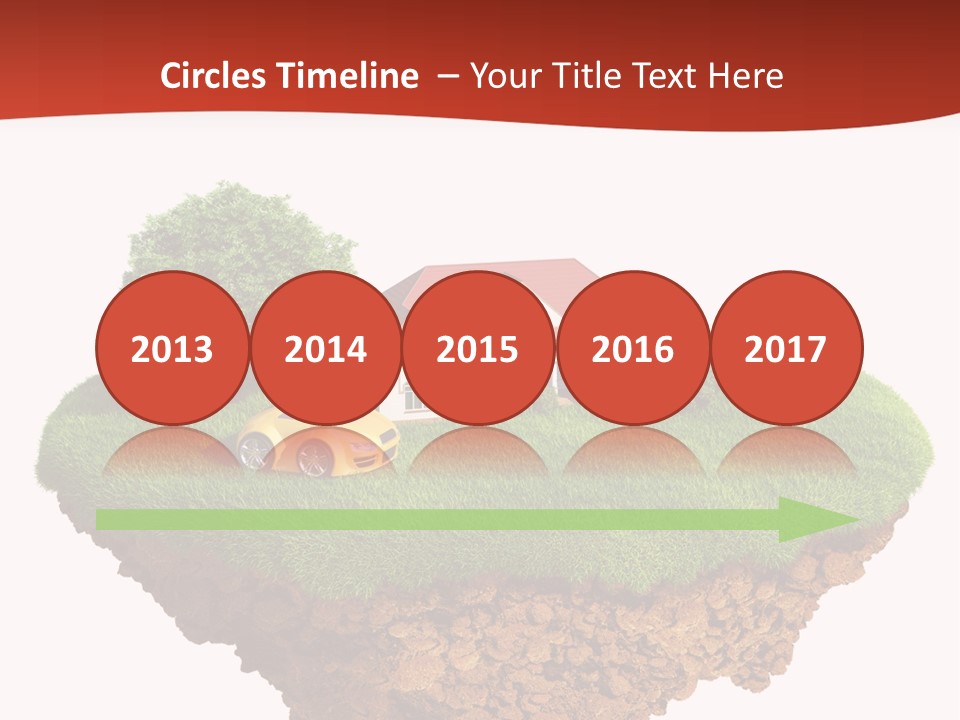 Circles Timeline – Your Title Text Here

2013

2014

2015

2016

2017